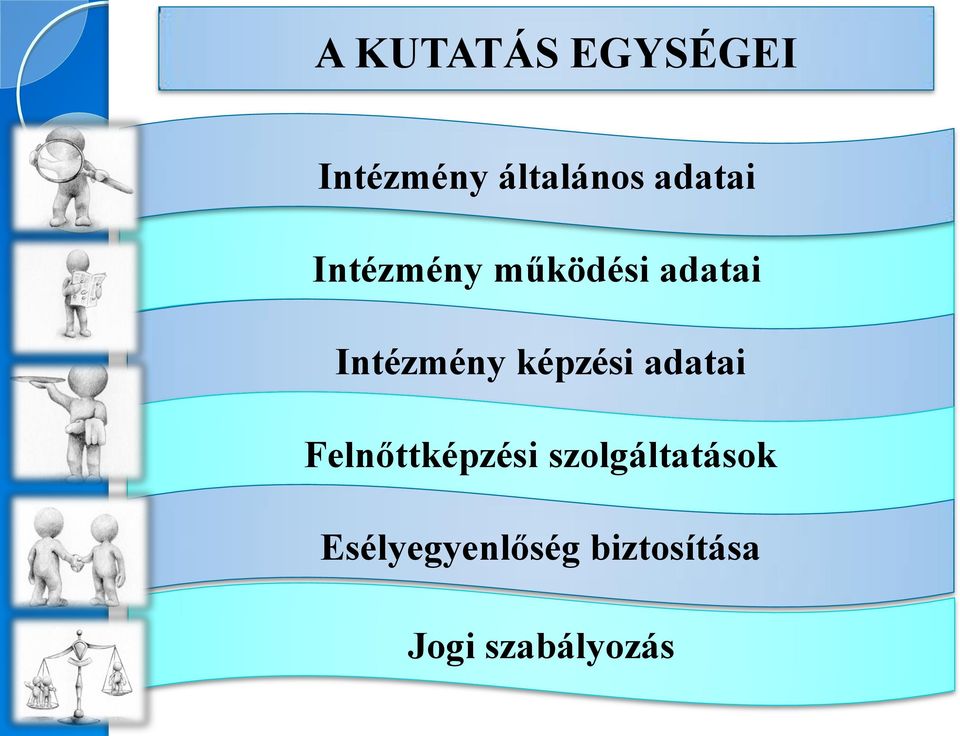 A KUTATÁS EGYSÉGEI

Intézmény általános adatai

Intézmény működési adatai

Intézmény képzési adatai

Felnőttképzési szolgáltatások

Esélyegyenlőség biztosítása

Jogi szabályozás